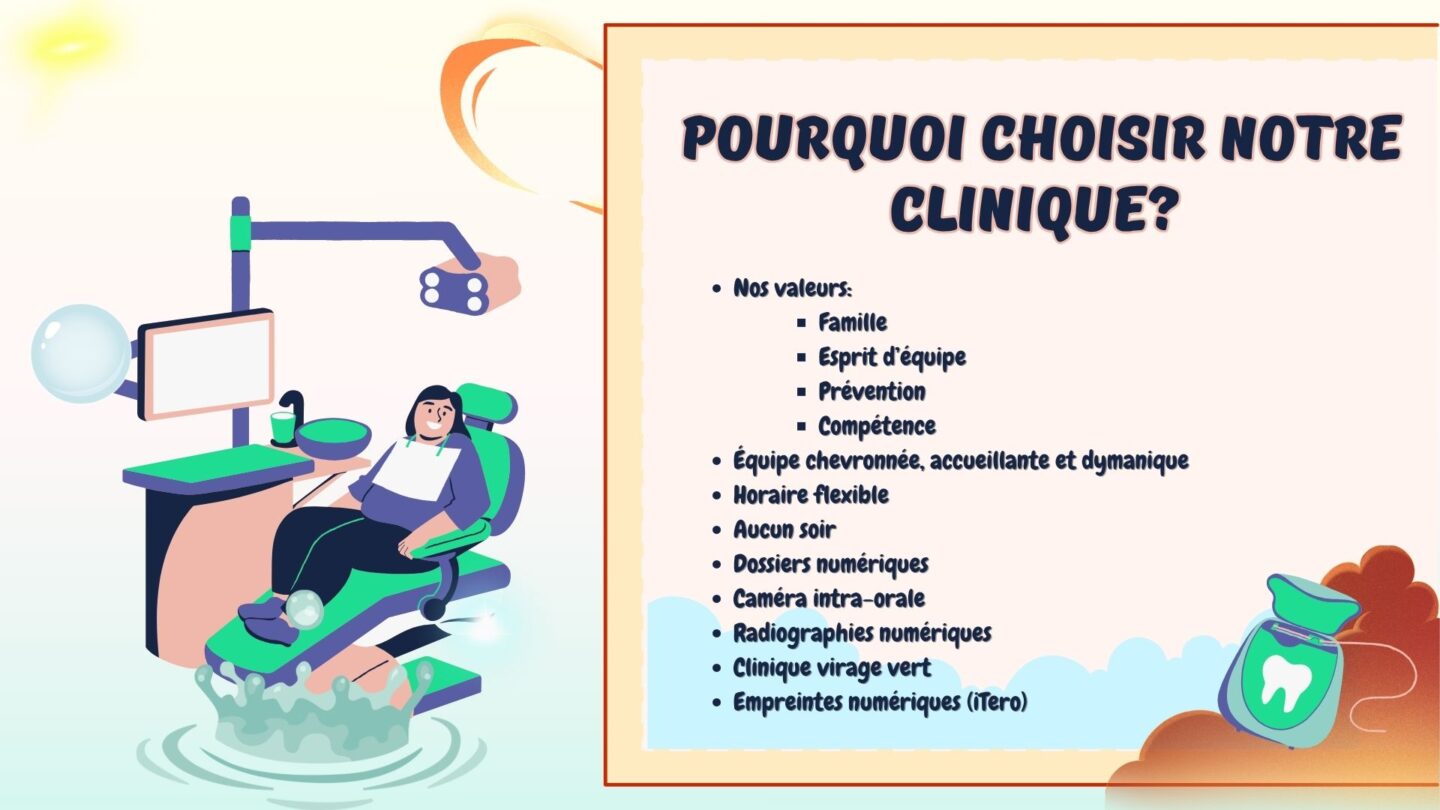 POURQUOI CHOISIR NOTRE CLINIQUE?

- Nos valeurs:
  - Famille
  - Esprit d'équipe
  - Prévention
  - Compétence
- Équipe chevronnée, accueillante et dymanique
- Horaire flexible
- Aucun soir
- Dossiers numériques
- Caméra intra-orale
- Radiographies numériques
- Clinique virage vert
- Empreintes numériques (iTero)